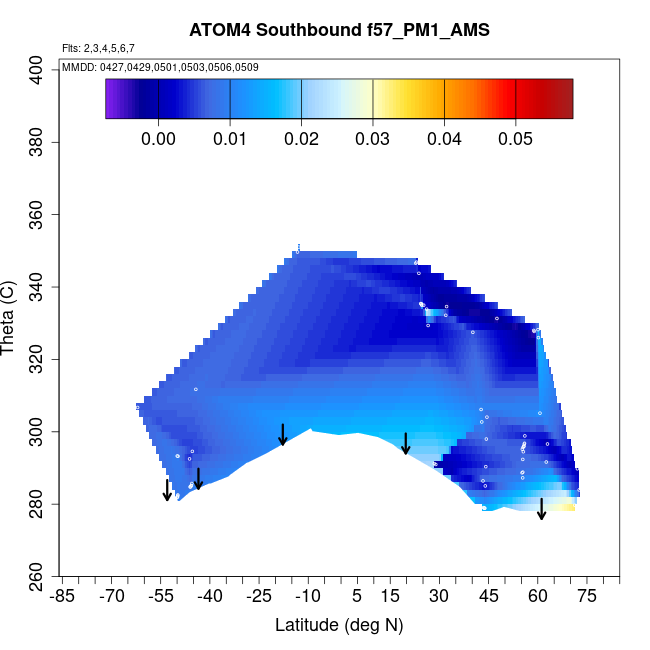 ATOM4 Southbound f57_PM1_AMS

Flts: 2,3,4,5,6,7
MMDD: 0427,0429,0501,0503,0506,0509

0.00 0.01 0.02 0.03 0.04 0.05

Theta (C)

400
380
360
340
320
300
280
260

-85 -70 -55 -40 -25 -10 5 15 30 45 60 75

Latitude (deg N)